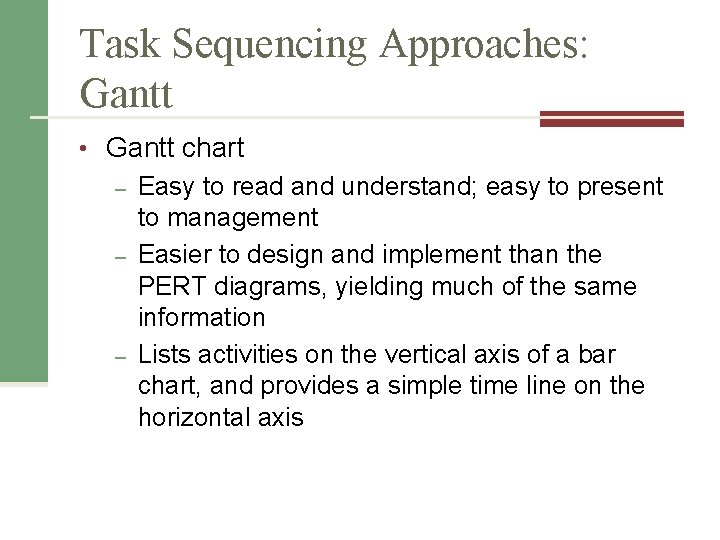 Task Sequencing Approaches: Gantt

• Gantt chart
– Easy to read and understand; easy to present to management
– Easier to design and implement than the PERT diagrams, yielding much of the same information
– Lists activities on the vertical axis of a bar chart, and provides a simple time line on the horizontal axis